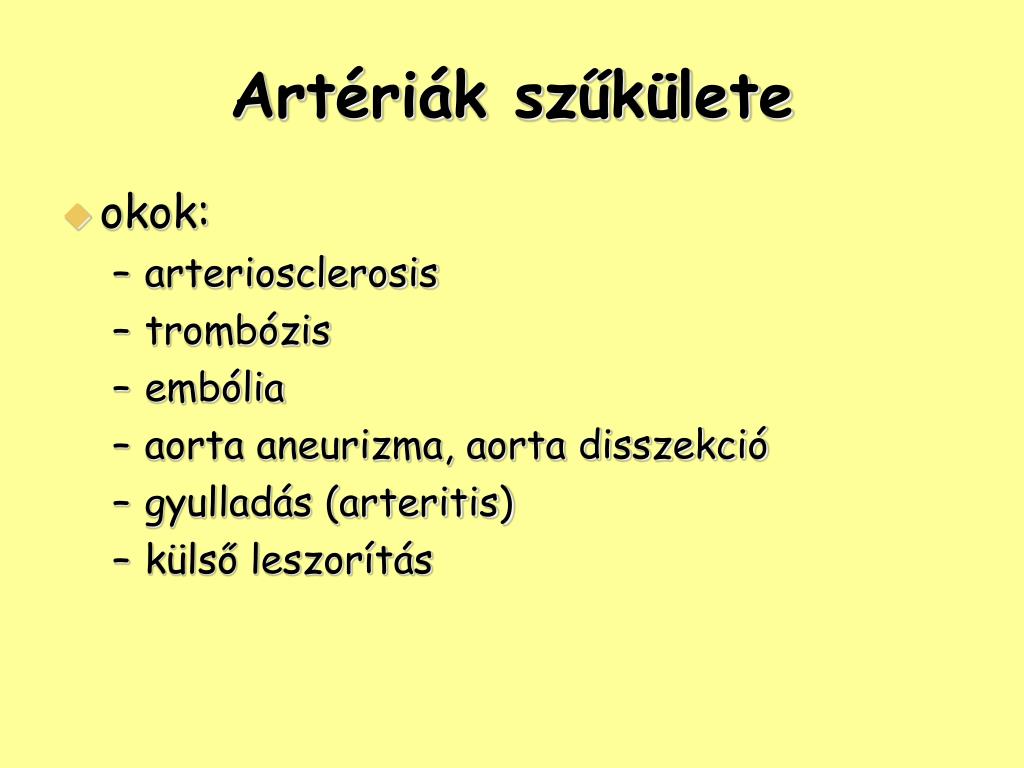 Artériák szűkülete

okok:
– arteriosclerosis
– trombózis
– embólia
– aorta aneurizma, aorta disszekció
– gyulladás (arteritis)
– külső leszorítás